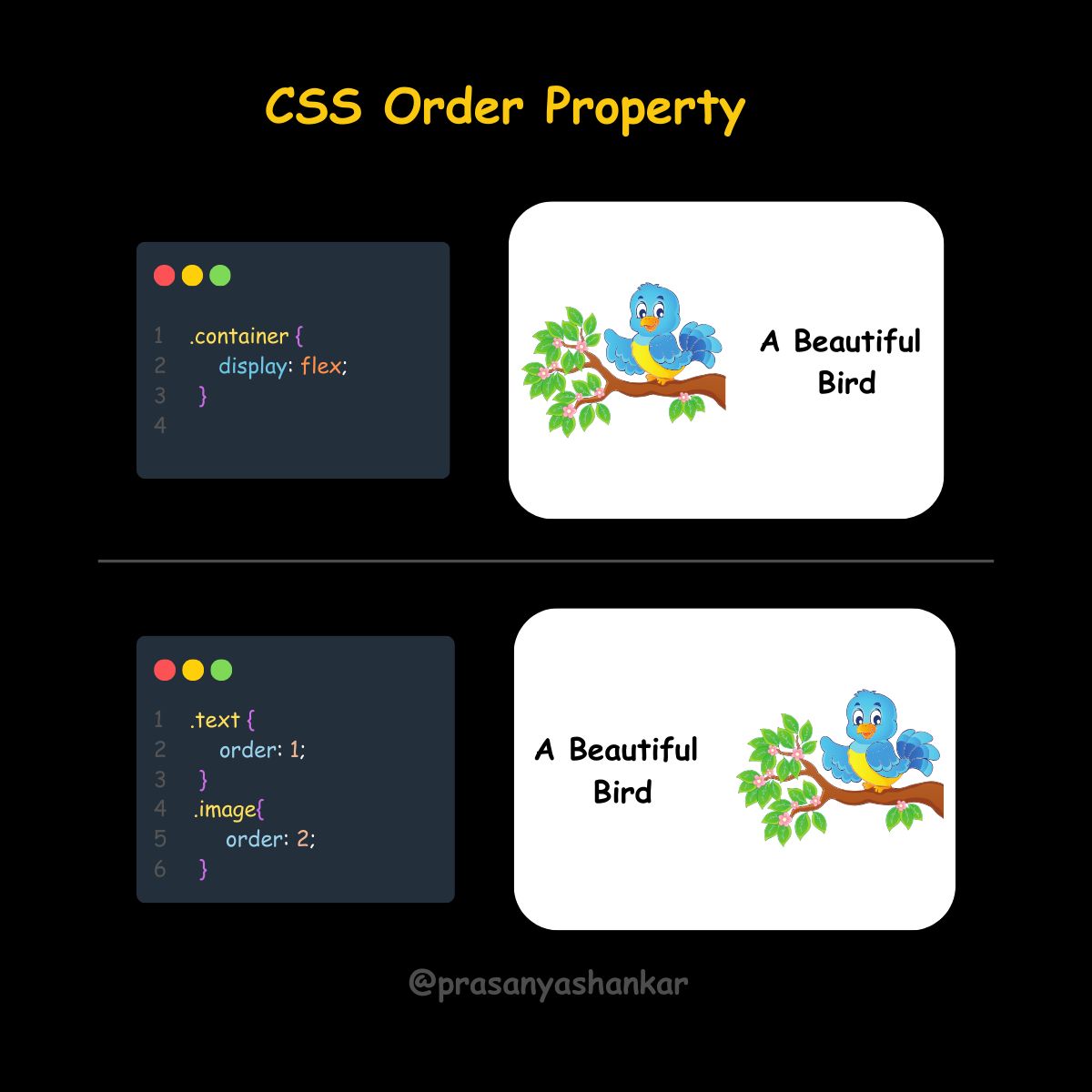 CSS Order Property

1 .container {
2 display: flex;
3 }
4

A Beautiful Bird

1 .text {
2 order: 1;
3 }
4 .image{
5 order: 2;
6 }

A Beautiful Bird

@prasanyashankar